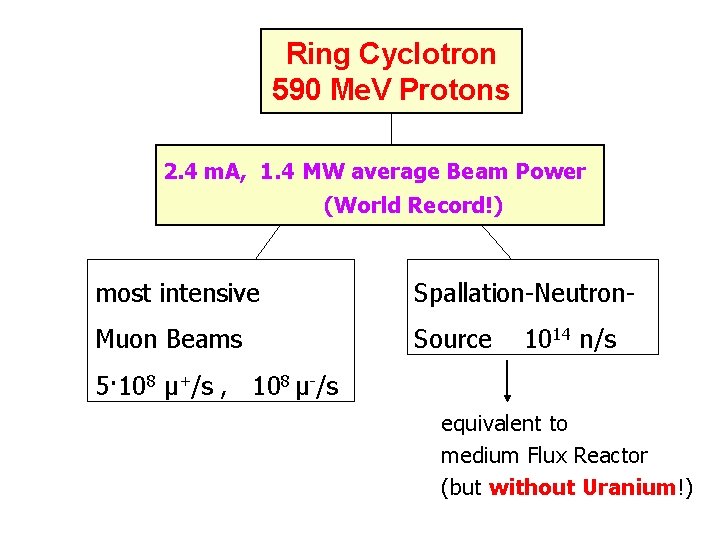 Ring Cyclotron
590 MeV Protons

2.4 mA, 1.4 MW average Beam Power
(World Record!)

most intensive
Muon Beams
$5 \cdot 10^8$ $\mu^+$/s , $10^8$ $\mu^-$/s

Spallation-Neutron-
Source $10^{14}$ n/s

equivalent to
medium Flux Reactor
(but without Uranium!)